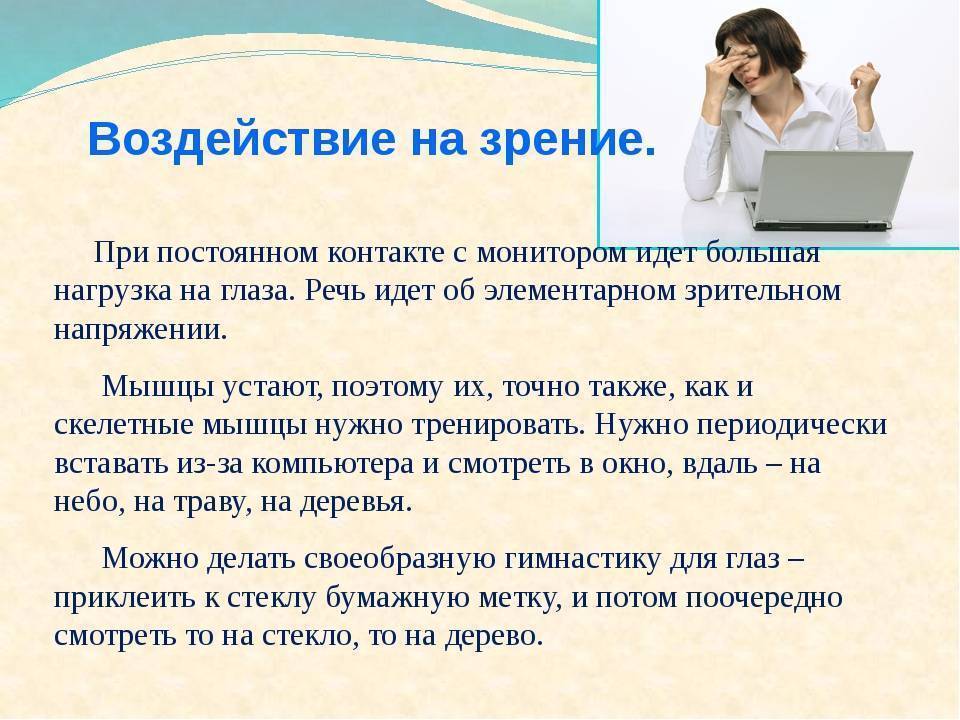 Воздействие на зрение.

При постоянном контакте с монитором идет большая нагрузка на глаза. Речь идет об элементарном зрительном напряжении.

Мышцы устают, поэтому их, точно также, как и скелетные мышцы нужно тренировать. Нужно периодически вставать из-за компьютера и смотреть в окно, вдаль – на небо, на траву, на деревья.

Можно делать своеобразную гимнастику для глаз – приклеить к стеклу бумажную метку, и потом поочередно смотреть то на стекло, то на дерево.